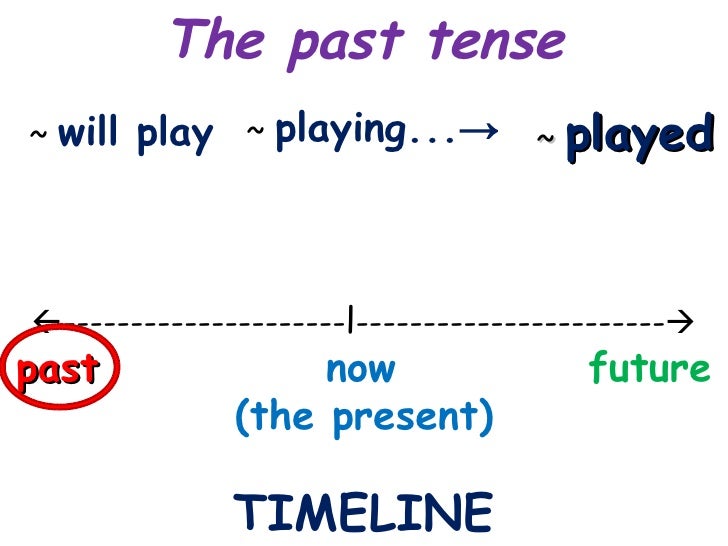 The past tense

~ will play ~ playing...→ ~ played

past now (the present) future

TIMELINE